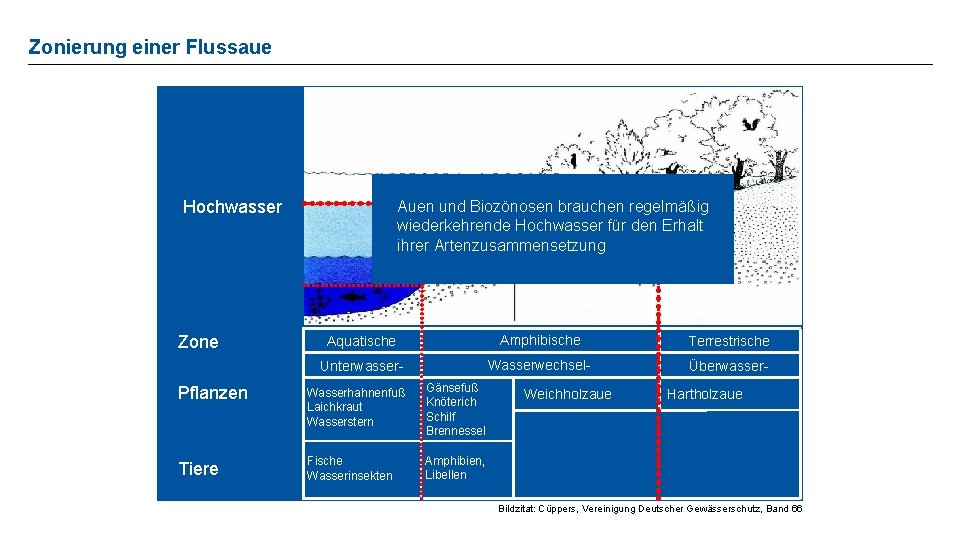 Zonierung einer Flussaue

Hochwasser

Auen und Biozönosen brauchen regelmäßig wiederkehrende Hochwasser für den Erhalt ihrer Artenzusammensetzung

| Zone | Aquatische | Amphibische | | Terrestrische |
|---|---|---|---|---|
| | Unterwasser- | Wasserwechsel- | | Überwasser- |
| Pflanzen | Wasserhahnenfuß Laichkraut Wasserstern | Gänsefuß Knöterich Schilf Brennessel | Weichholzaue | Hartholzaue |
| Tiere | Fische Wasserinsekten | Amphibien, Libellen | | |

Bildzitat: Cüppers, Vereinigung Deutscher Gewässerschutz, Band 66